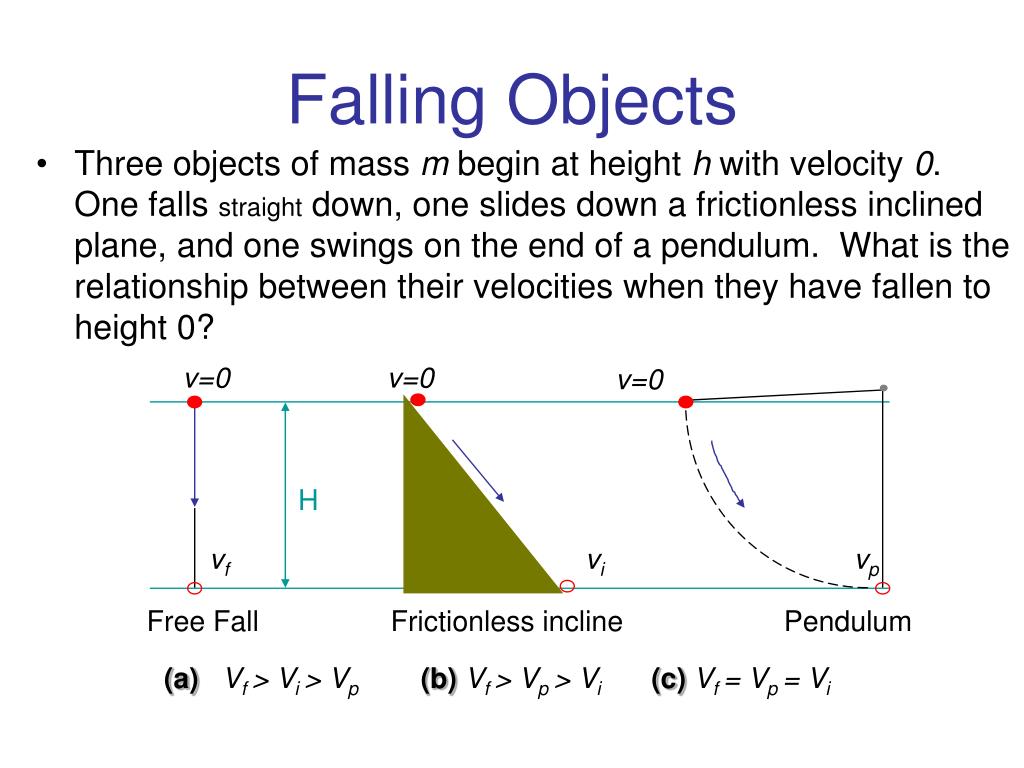 Falling Objects

• Three objects of mass $m$ begin at height $h$ with velocity $0$. One falls straight down, one slides down a frictionless inclined plane, and one swings on the end of a pendulum. What is the relationship between their velocities when they have fallen to height 0?

$v=0$ $v=0$ $v=0$

H

$v_f$ $v_i$ $v_p$

Free Fall Frictionless incline Pendulum

(a) $V_f > V_i > V_p$ (b) $V_f > V_p > V_i$ (c) $V_f = V_p = V_i$